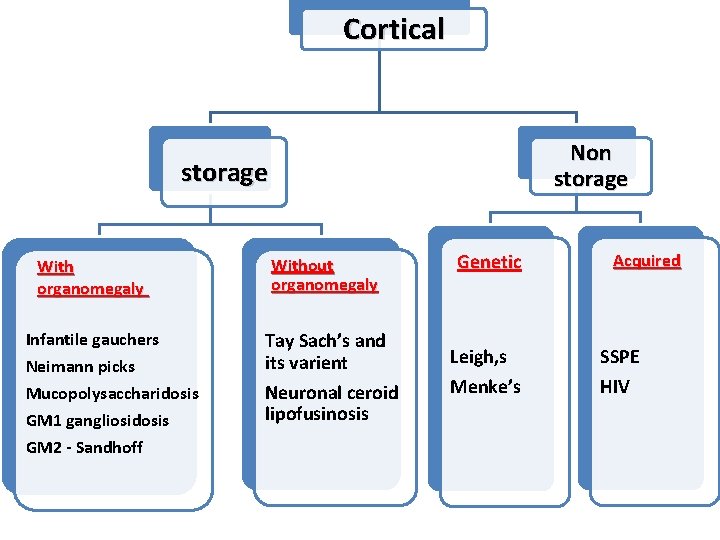 Cortical

storage

Non storage

With organomegaly

Infantile gauchers
Neimann picks
Mucopolysaccharidosis
GM1 gangliosidosis
GM2 - Sandhoff

Without organomegaly

Tay Sach's and its varient
Neuronal ceroid lipofusinosis

Genetic

Leigh,s
Menke's

Acquired

SSPE
HIV